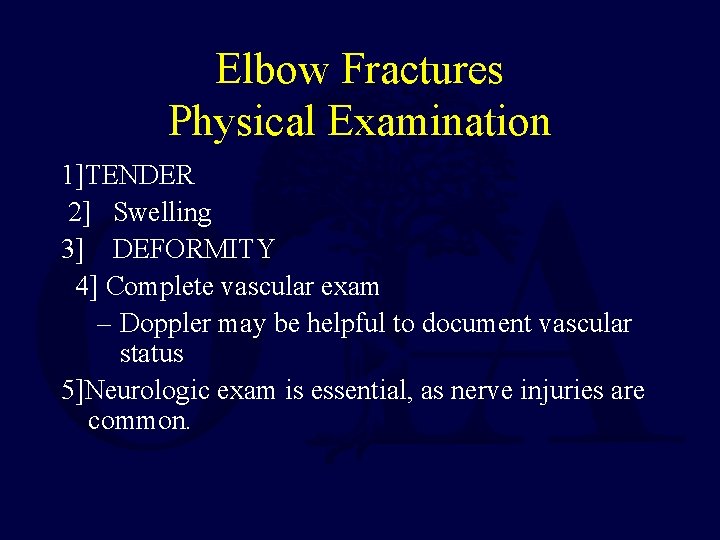 Elbow Fractures
Physical Examination

1]TENDER
2] Swelling
3] DEFORMITY
4] Complete vascular exam
– Doppler may be helpful to document vascular status
5]Neurologic exam is essential, as nerve injuries are common.